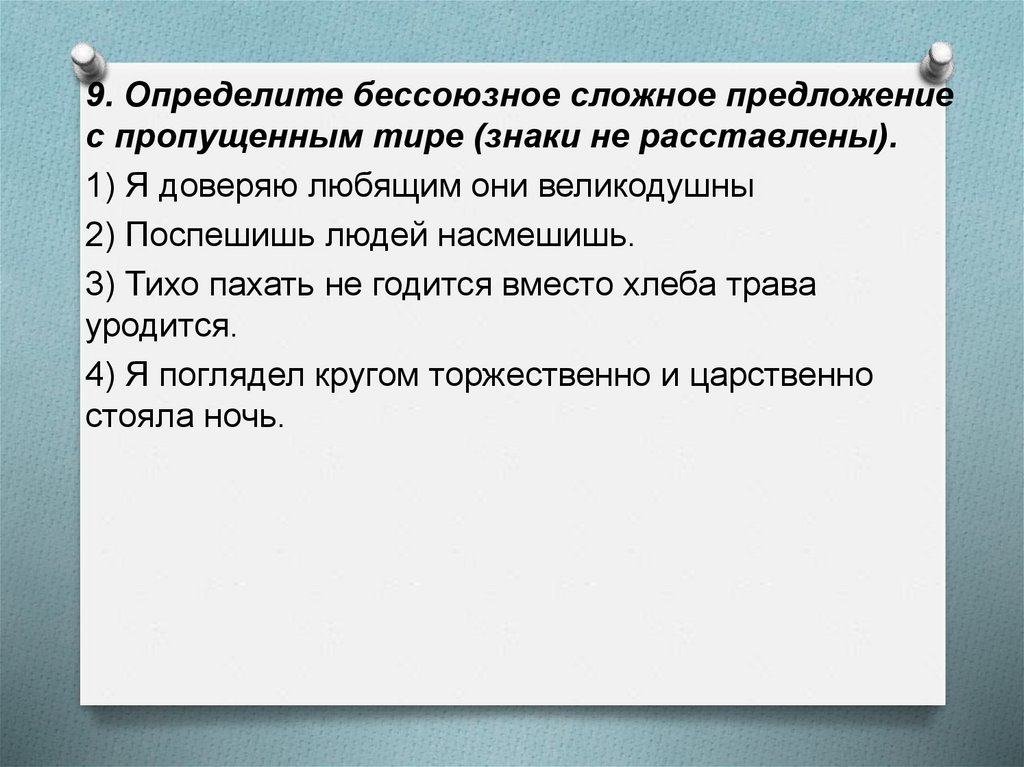 9. Определите бессоюзное сложное предложение с пропущенным тире (знаки не расставлены).

1) Я доверяю любящим они великодушны

2) Поспешишь людей насмешишь.

3) Тихо пахать не годится вместо хлеба трава уродится.

4) Я поглядел кругом торжественно и царственно стояла ночь.